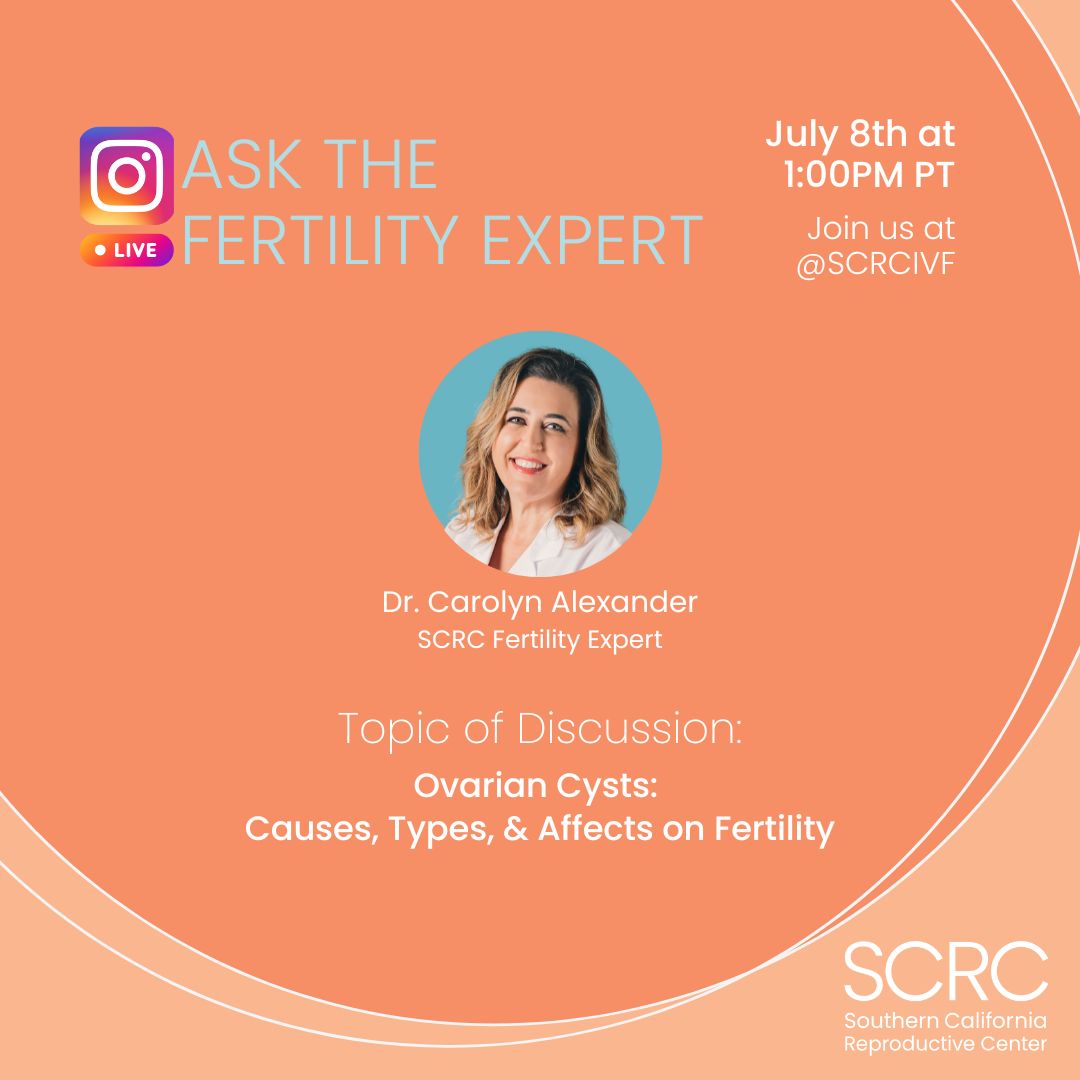 LIVE

ASK THE FERTILITY EXPERT

July 8th at 1:00PM PT

Join us at @SCRCIVF

Dr. Carolyn Alexander
SCRC Fertility Expert

Topic of Discussion:
Ovarian Cysts:
Causes, Types, & Affects on Fertility

SCRC
Southern California Reproductive Center